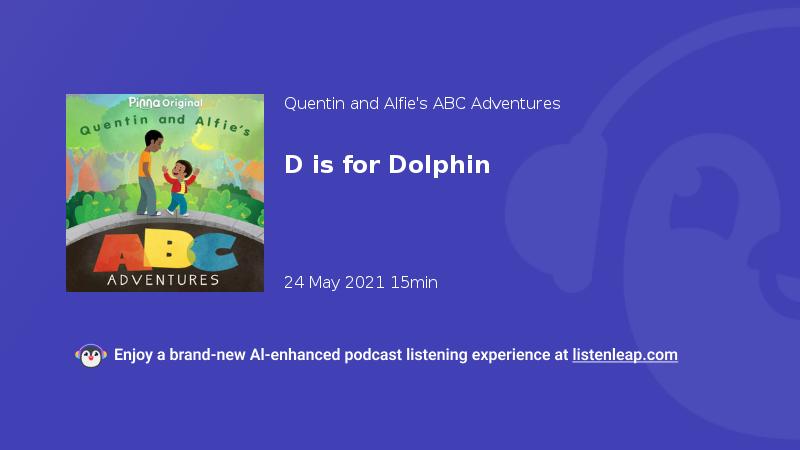 Pinna Original
Quentin and Alfie's
ABC
ADVENTURES

Quentin and Alfie's ABC Adventures

D is for Dolphin

24 May 2021 15min

Enjoy a brand-new AI-enhanced podcast listening experience at listenleap.com